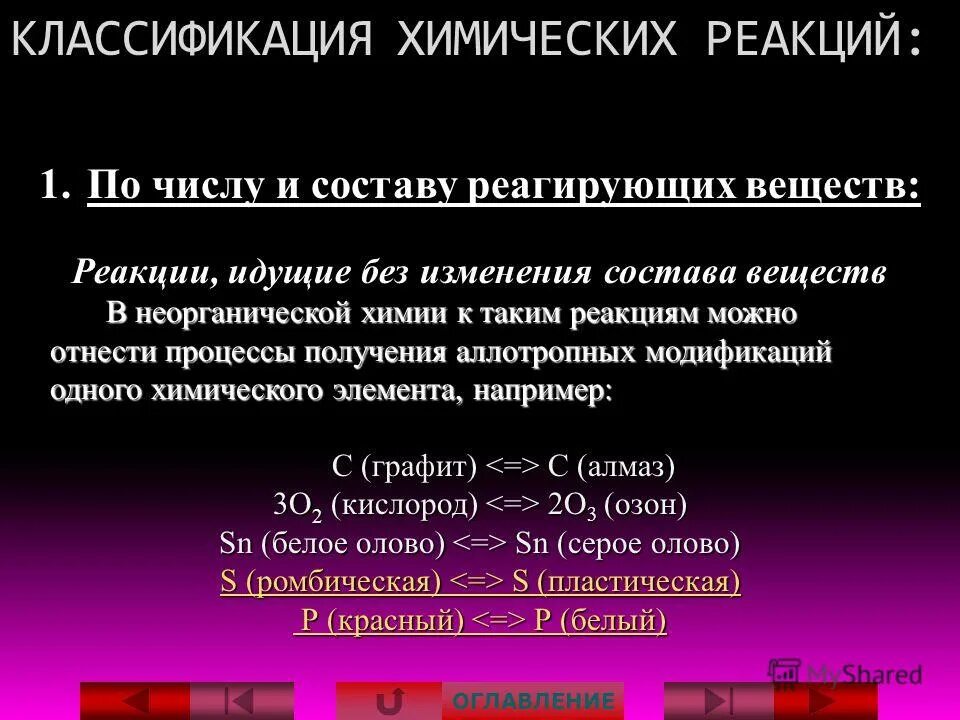 КЛАССИФИКАЦИЯ ХИМИЧЕСКИХ РЕАКЦИЙ:

1. По числу и составу реагирующих веществ:

Реакции, идущие без изменения состава веществ

В неорганической химии к таким реакциям можно отнести процессы получения аллотропных модификаций одного химического элемента, например:

C (графит) <=> C (алмаз)
$3O_2$ (кислород) <=> $2O_3$ (озон)
Sn (белое олово) <=> Sn (серое олово)
S (ромбическая) <=> S (пластическая)
P (красный) <=> P (белый)

MyShared

ОГЛАВЛЕНИЕ